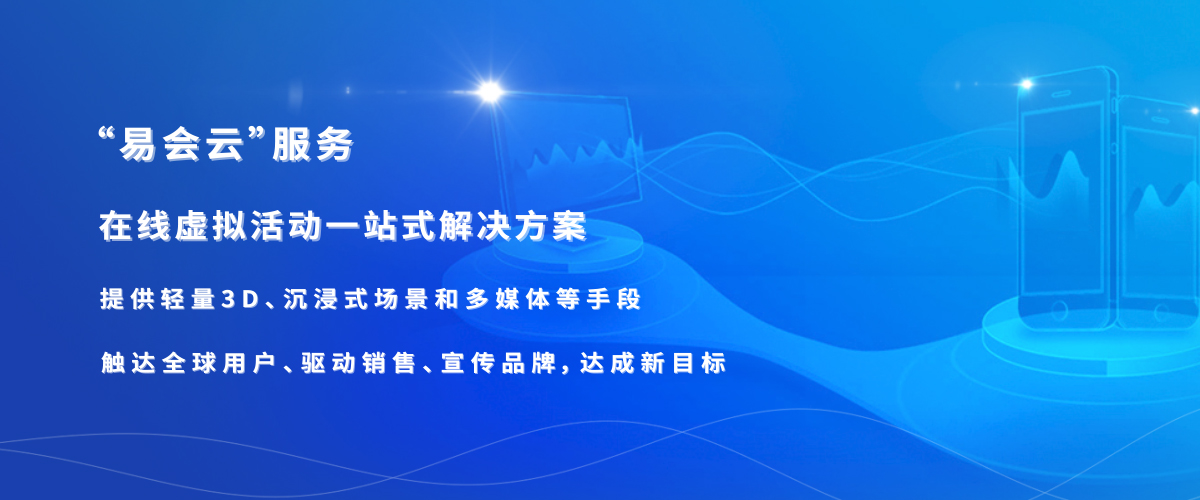 “易会云”服务

在线虚拟活动一站式解决方案

提供轻量3D、沉浸式场景和多媒体等手段

触达全球用户、驱动销售、宣传品牌，达成新目标